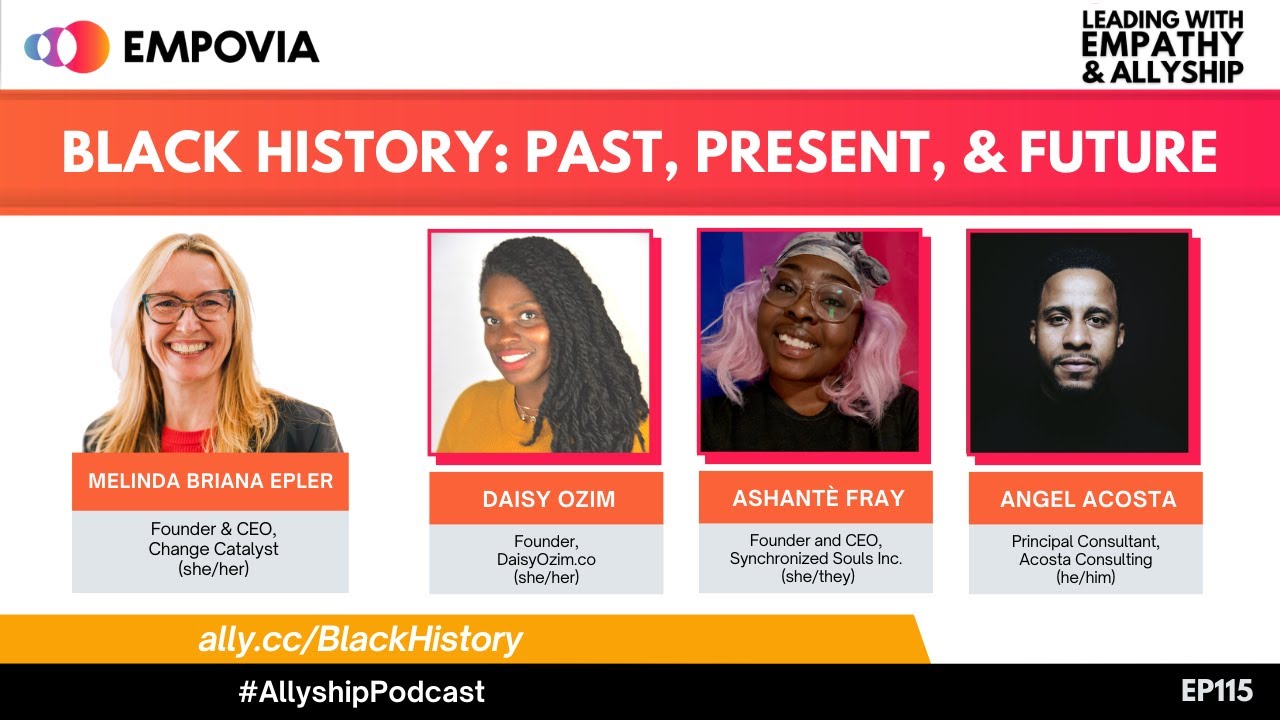 EMPOVIA

LEADING WITH EMPATHY & ALLYSHIP

BLACK HISTORY: PAST, PRESENT, & FUTURE

MELINDA BRIANA EPLER
Founder & CEO, Change Catalyst (she/her)

DAISY OZIM
Founder, DaisyOzim.co (she/her)

ASHANTÈ FRAY
Founder and CEO, Synchronized Souls Inc. (she/they)

ANGEL ACOSTA
Principal Consultant, Acosta Consulting (he/him)

ally.cc/BlackHistory

#AllyshipPodcast

EP115